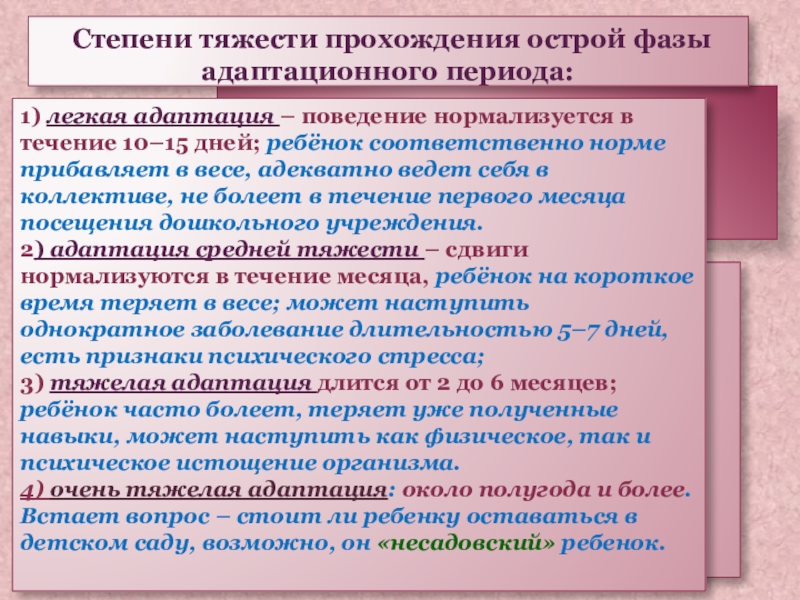 Степени тяжести прохождения острой фазы адаптационного периода:

1) легкая адаптация – поведение нормализуется в течение 10–15 дней; ребёнок соответственно норме прибавляет в весе, адекватно ведет себя в коллективе, не болеет в течение первого месяца посещения дошкольного учреждения.
2) адаптация средней тяжести – сдвиги нормализуются в течение месяца, ребёнок на короткое время теряет в весе; может наступить однократное заболевание длительностью 5–7 дней, есть признаки психического стресса;
3) тяжелая адаптация длится от 2 до 6 месяцев; ребёнок часто болеет, теряет уже полученные навыки, может наступить как физическое, так и психическое истощение организма.
4) очень тяжелая адаптация: около полугода и более. Встает вопрос – стоит ли ребенку оставаться в детском саду, возможно, он «несадовский» ребенок.